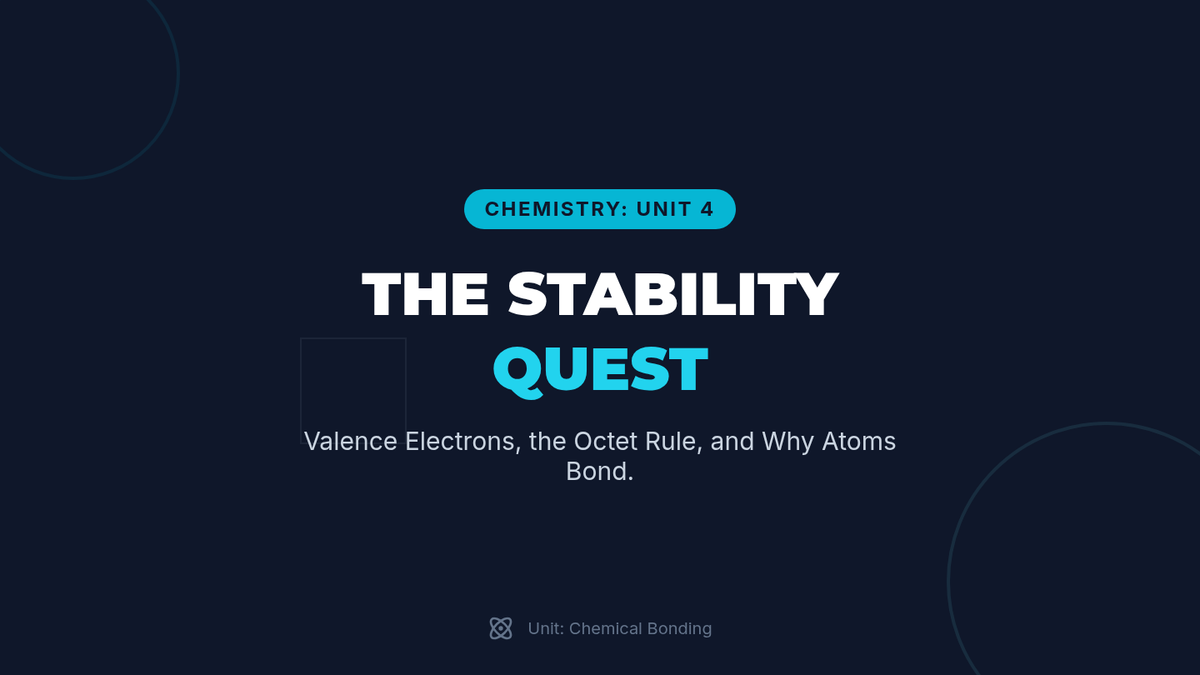 CHEMISTRY: UNIT 4

THE STABILITY QUEST

Valence Electrons, the Octet Rule, and Why Atoms Bond.

Unit: Chemical Bonding